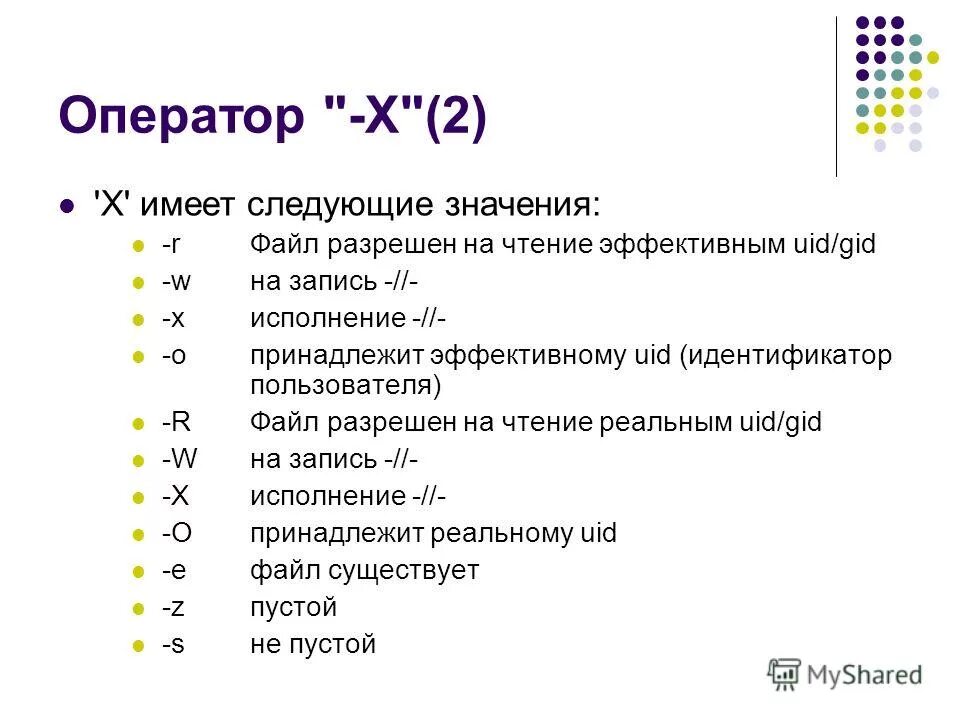 Оператор "-X"(2)

'X' имеет следующие значения:

-r Файл разрешен на чтение эффективным uid/gid

-w на запись -//-

-x исполнение -//-

-o принадлежит эффективному uid (идентификатор пользователя)

-R Файл разрешен на чтение реальным uid/gid

-W на запись -//-

-X исполнение -//-

-O принадлежит реальному uid

-e файл существует

-z пустой

-s не пустой

MyShared